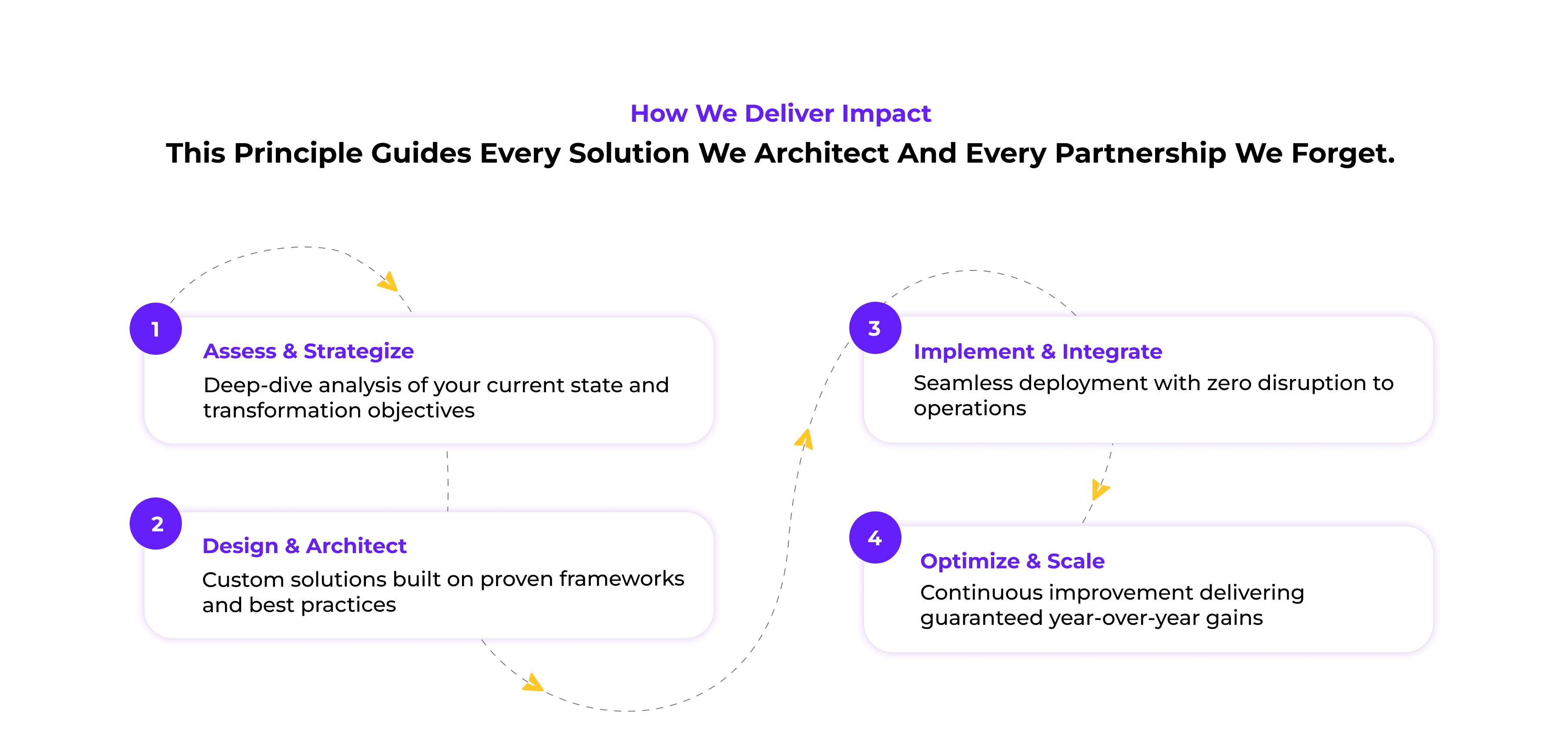 How We Deliver Impact

This Principle Guides Every Solution We Architect And Every Partnership We Forget.

1

Assess & Strategize

Deep-dive analysis of your current state and transformation objectives

2

Design & Architect

Custom solutions built on proven frameworks and best practices

3

Implement & Integrate

Seamless deployment with zero disruption to operations

4

Optimize & Scale

Continuous improvement delivering guaranteed year-over-year gains